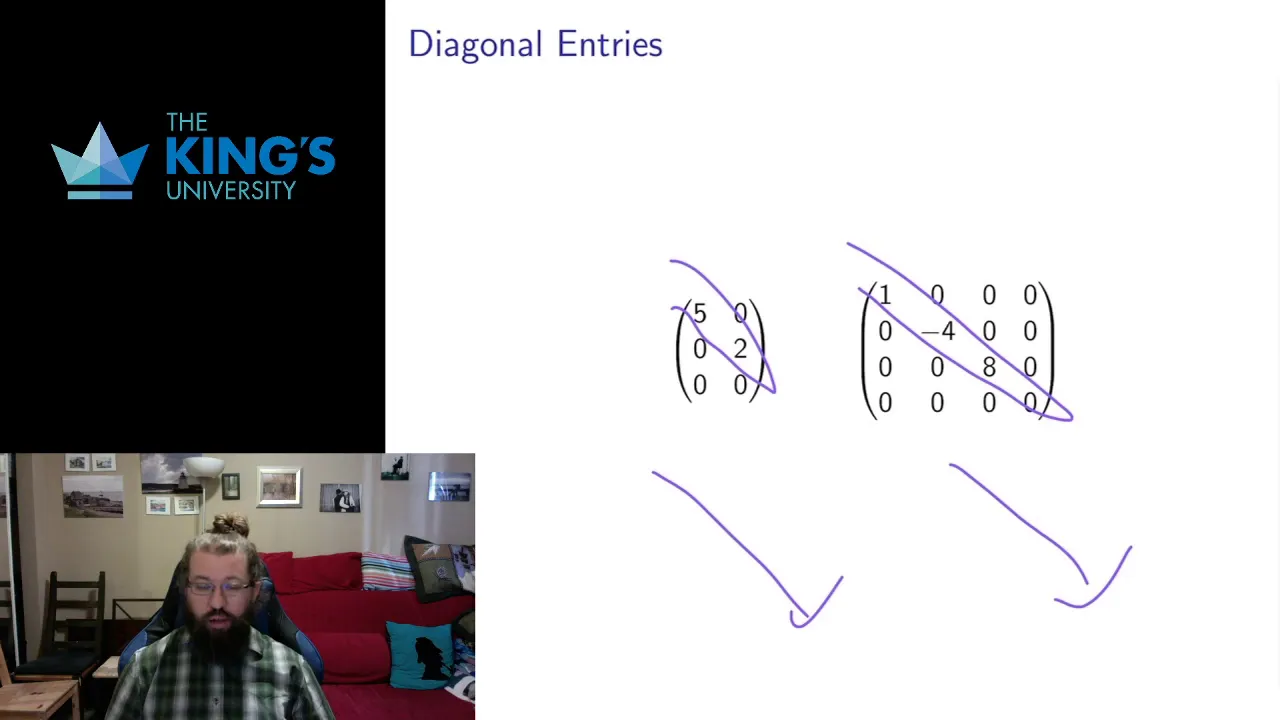 THE KING'S UNIVERSITY

Diagonal Entries

$\begin{pmatrix} 5 & 0 \\ 0 & 2 \\ 0 & 0 \end{pmatrix}$ $\begin{pmatrix} 1 & 0 & 0 & 0 \\ 0 & -4 & 0 & 0 \\ 0 & 0 & 8 & 0 \\ 0 & 0 & 0 & 0 \end{pmatrix}$